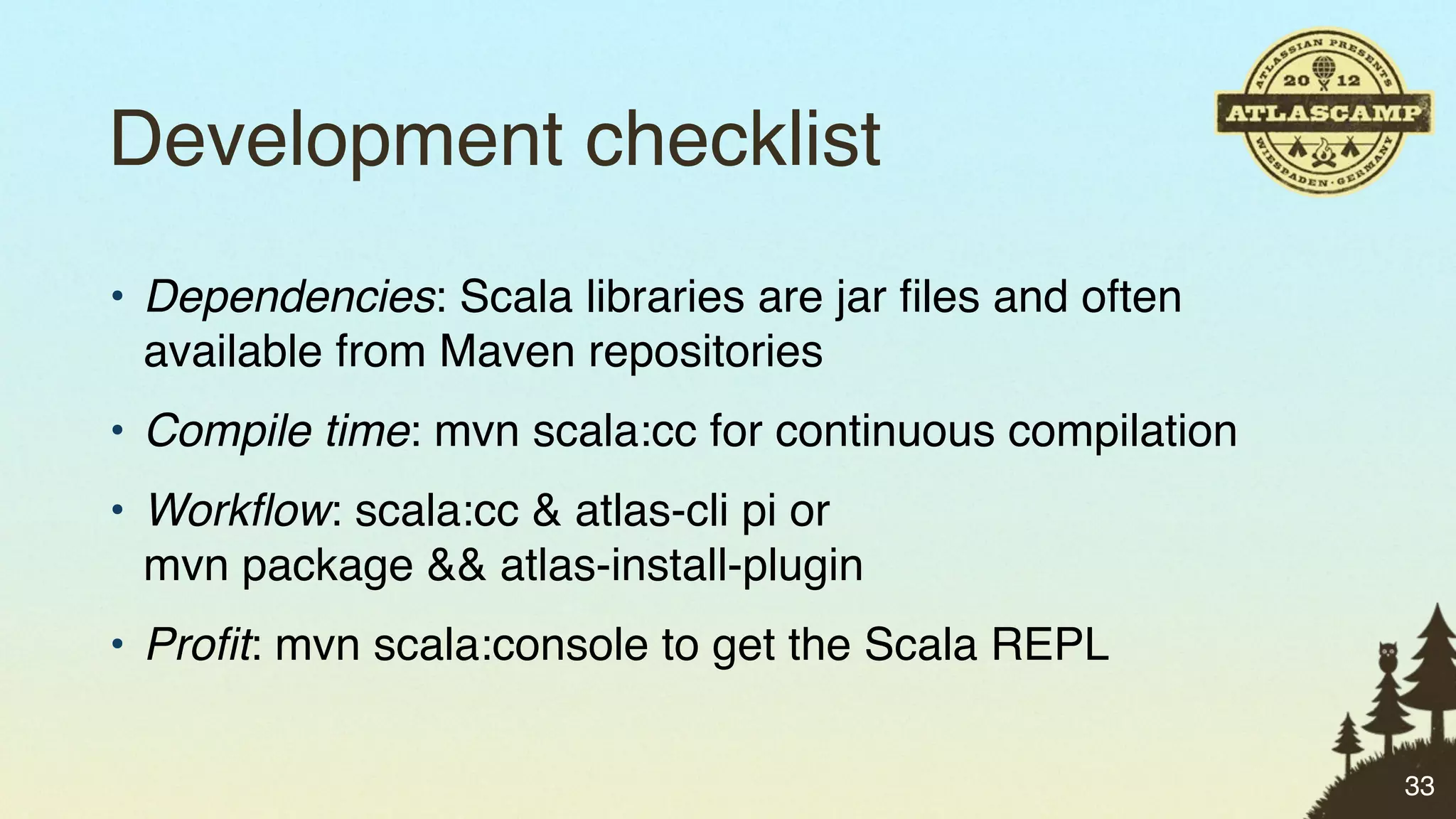 Development checklist

ATLASSIAN PRESENTS
20 12
ATLASCAMP
WIESBADEN · GERMANY

• Dependencies: Scala libraries are jar files and often available from Maven repositories

• Compile time: mvn scala:cc for continuous compilation

• Workflow: scala:cc & atlas-cli pi or mvn package && atlas-install-plugin

• Profit: mvn scala:console to get the Scala REPL

33